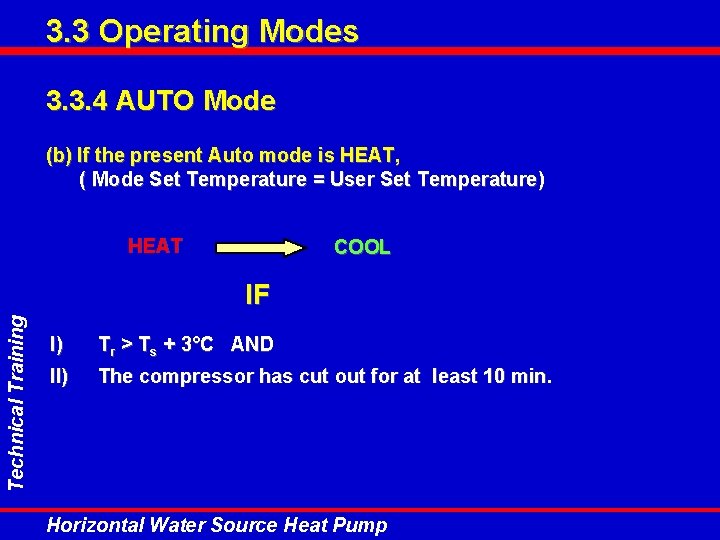 3.3 Operating Modes

3.3.4 AUTO Mode

(b) If the present Auto mode is HEAT,
( Mode Set Temperature = User Set Temperature)

HEAT

COOL

IF

I) $T_r > T_s + 3°C$ AND

II) The compressor has cut out for at least 10 min.

Technical Training

Horizontal Water Source Heat Pump